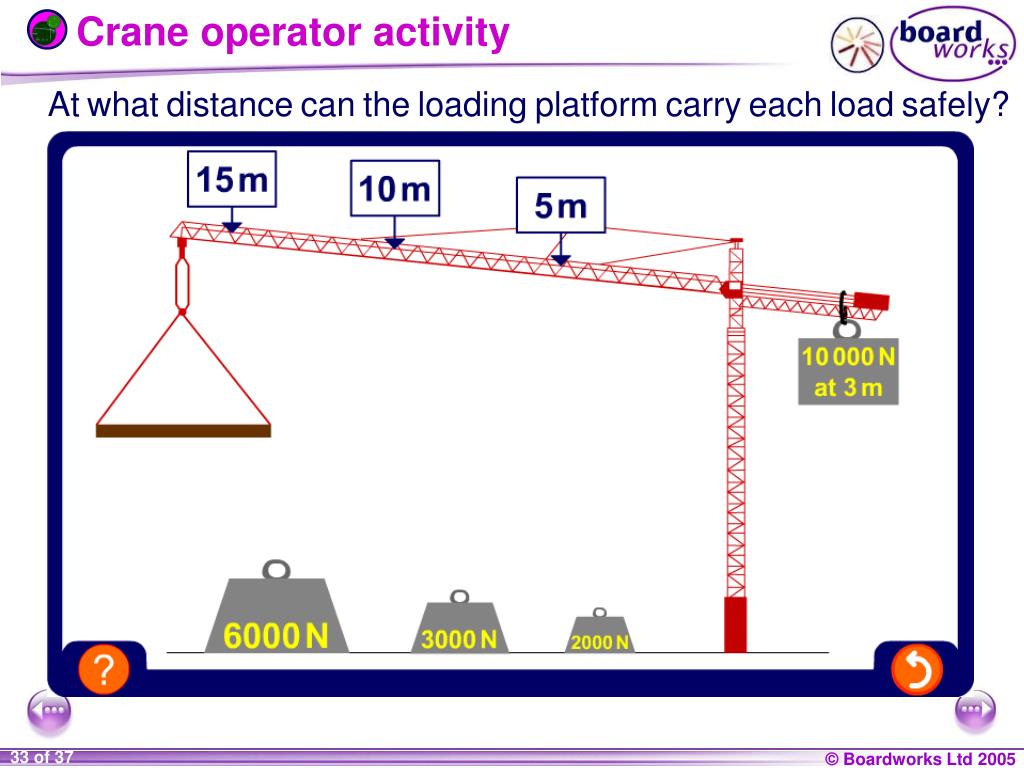 Crane operator activity

board works

At what distance can the loading platform carry each load safely?

15 m

10 m

5 m

10 000 N at 3 m

6000 N

3000 N

2000 N

?

33 of 37

© Boardworks Ltd 2005